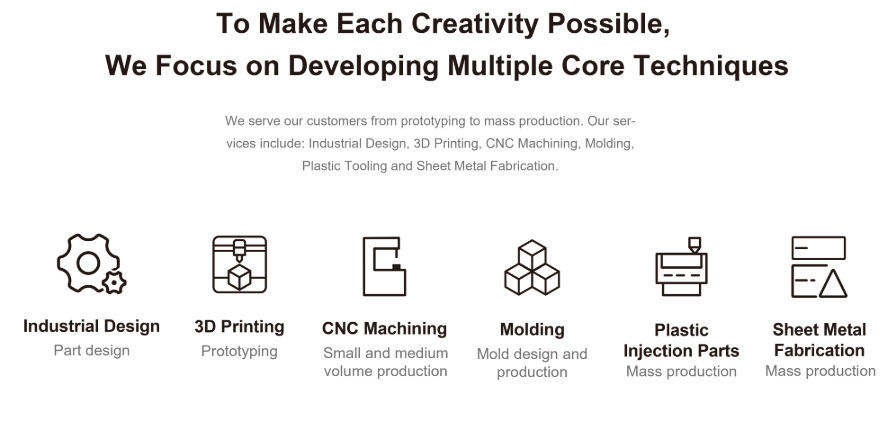 To Make Each Creativity Possible,
We Focus on Developing Multiple Core Techniques

We serve our customers from prototyping to mass production. Our services include: Industrial Design, 3D Printing, CNC Machining, Molding, Plastic Tooling and Sheet Metal Fabrication.

Industrial Design
Part design

3D Printing
Prototyping

CNC Machining
Small and medium volume production

Molding
Mold design and production

Plastic Injection Parts
Mass production

Sheet Metal Fabrication
Mass production